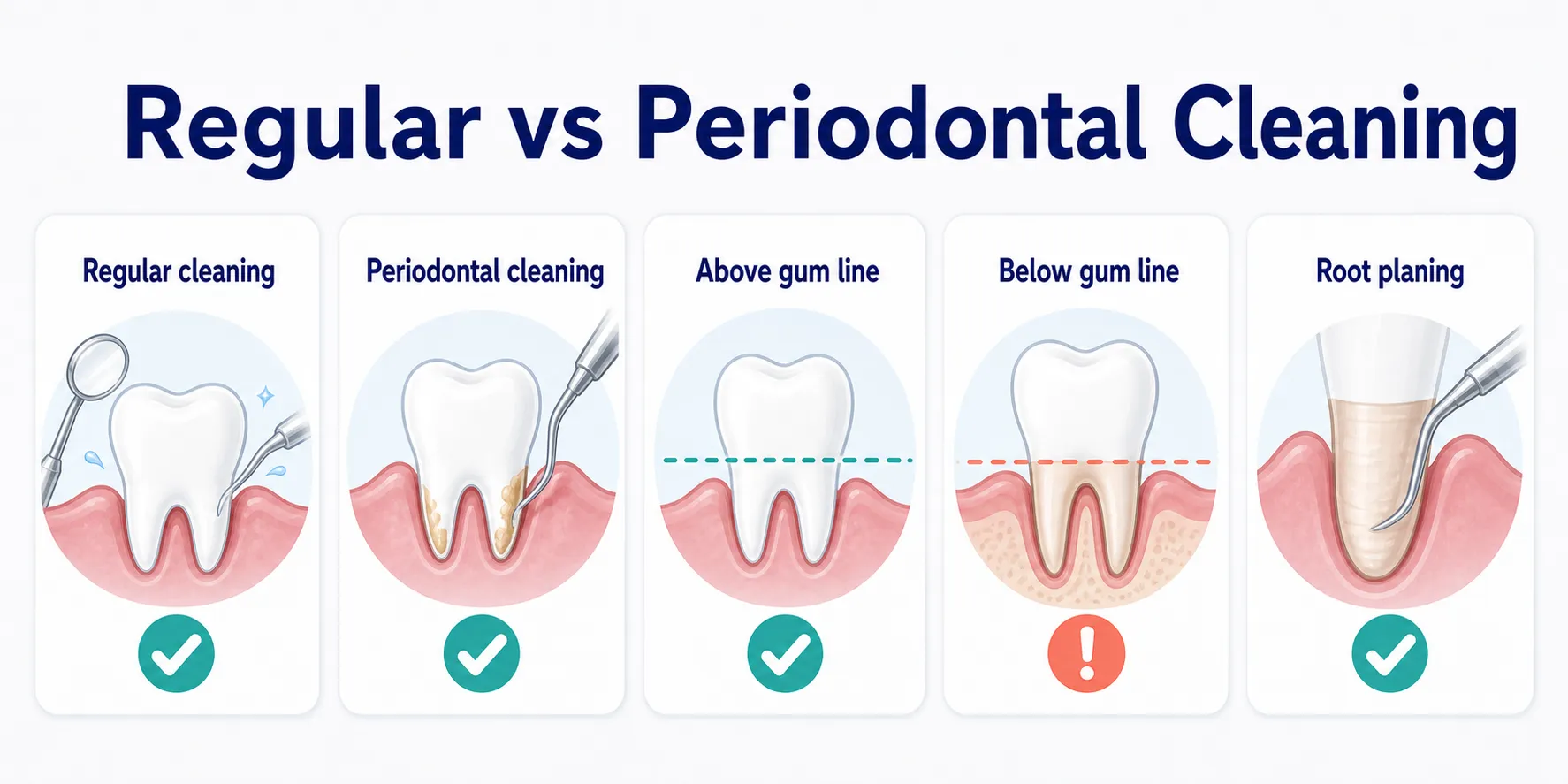 Regular vs Periodontal Cleaning

Regular cleaning

Periodontal cleaning

Above gum line

Below gum line

Root planing